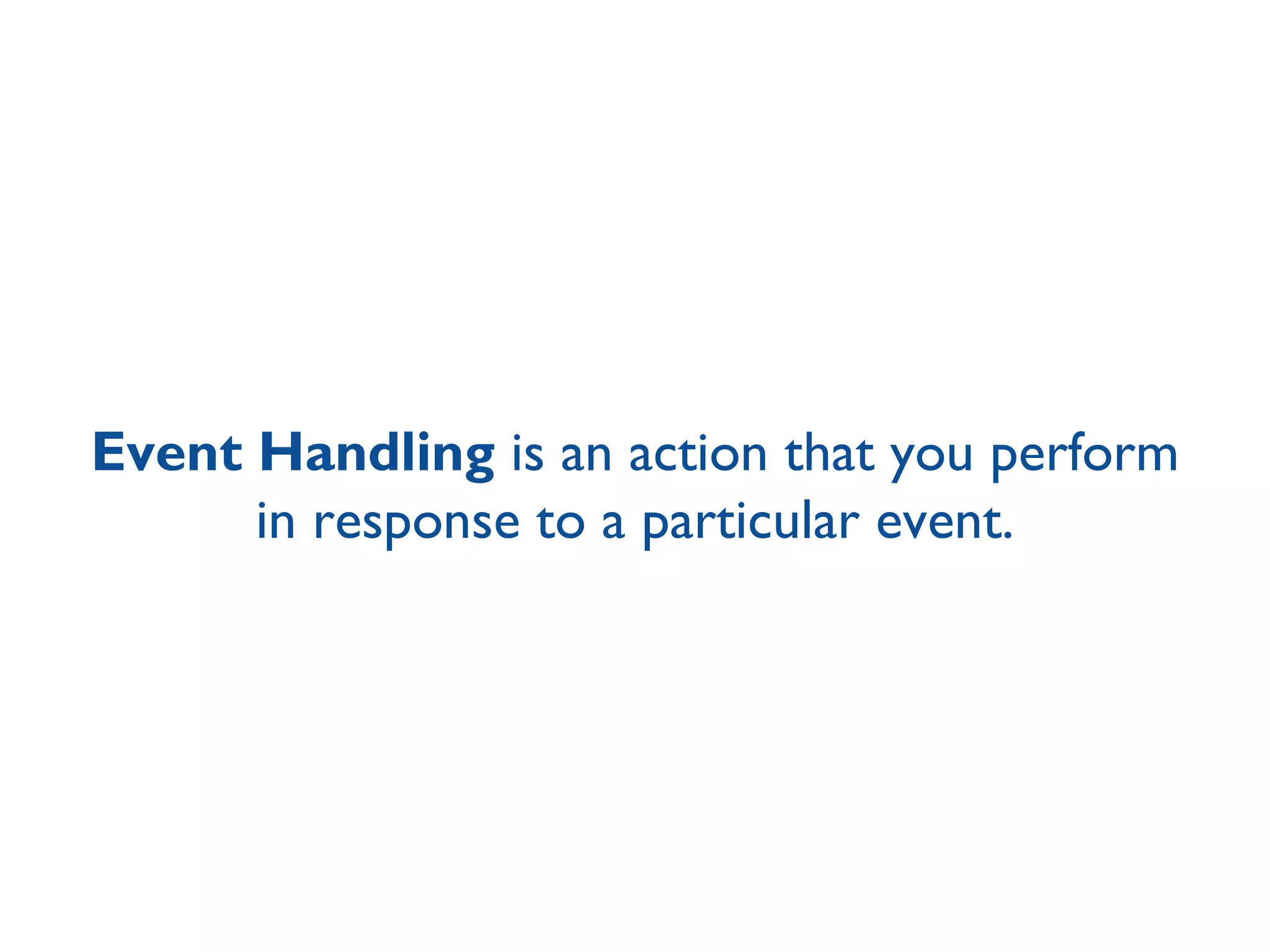 Event Handling is an action that you perform in response to a particular event.